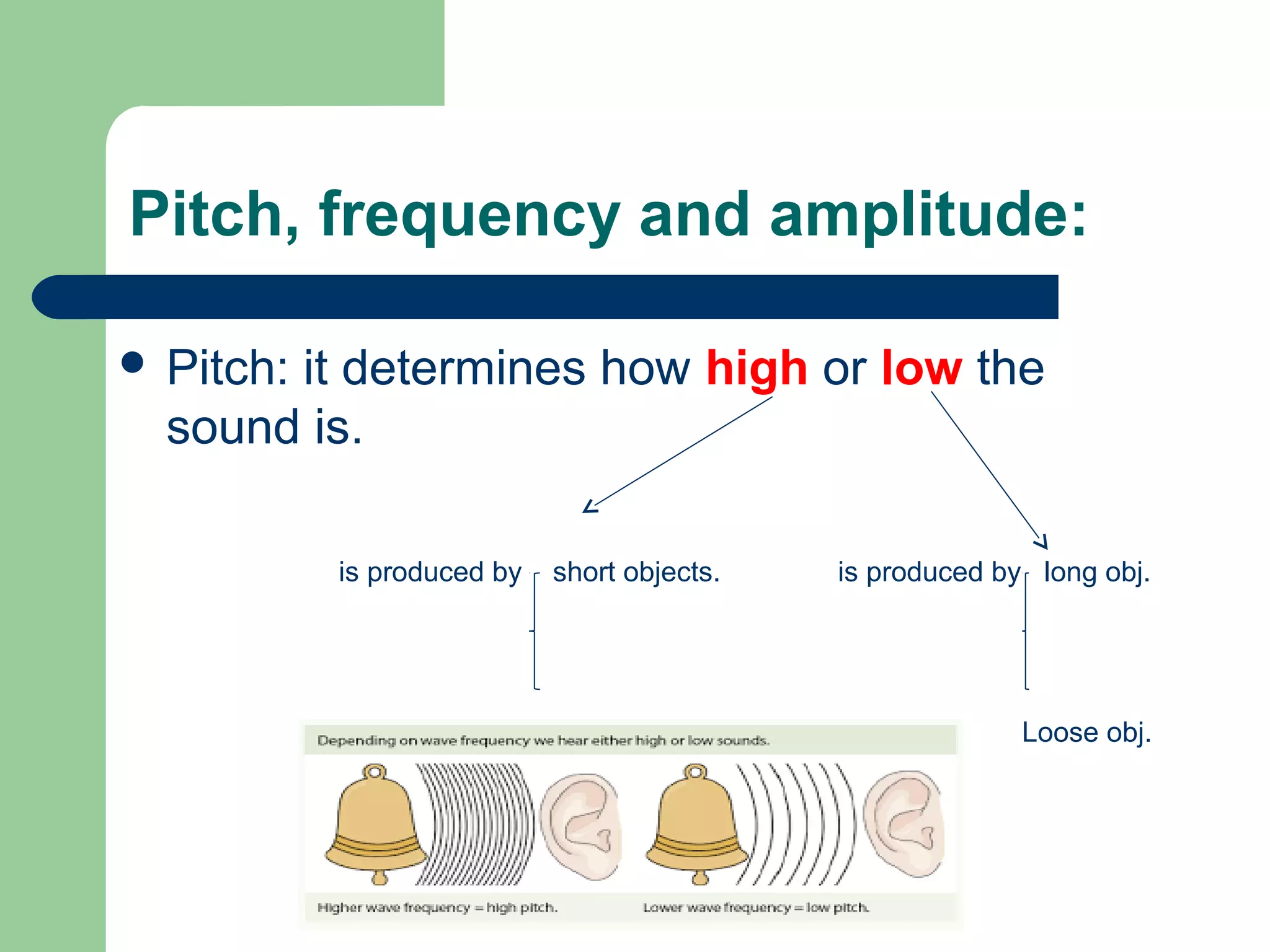 Pitch, frequency and amplitude:

• Pitch: it determines how high or low the sound is.

is produced by short objects.

is produced by long obj.

Loose obj.

Depending on wave frequency we hear either high or low sounds.

Higher wave frequency = high pitch.

Lower wave frequency = low pitch.